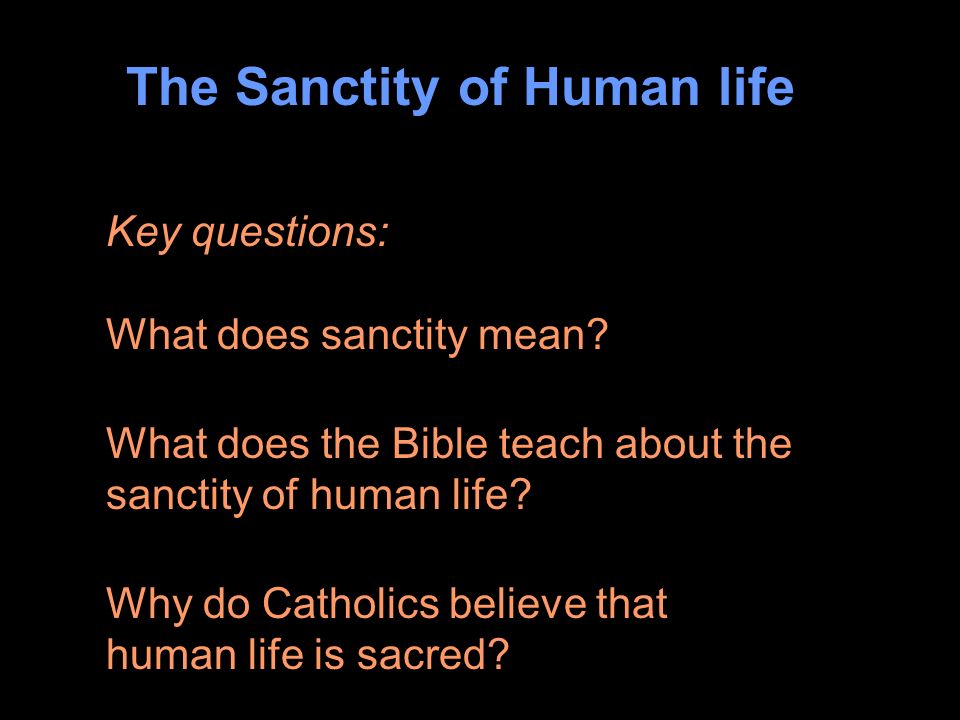 The Sanctity of Human life

Key questions:

What does sanctity mean?

What does the Bible teach about the sanctity of human life?

Why do Catholics believe that human life is sacred?